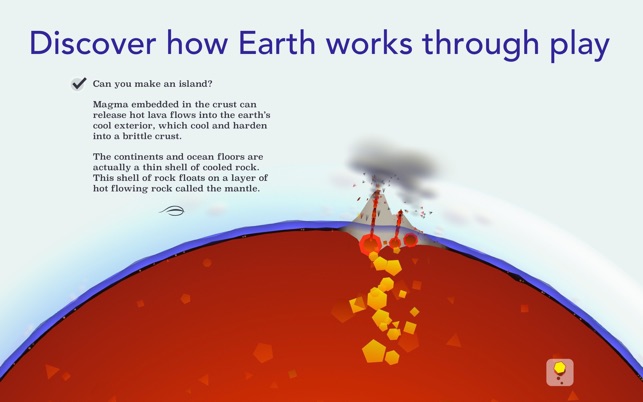 Discover how Earth works through play

Can you make an island?

Magma embedded in the crust can release hot lava flows into the earth's cool exterior, which cool and harden into a brittle crust.

The continents and ocean floors are actually a thin shell of cooled rock. This shell of rock floats on a layer of hot flowing rock called the mantle.